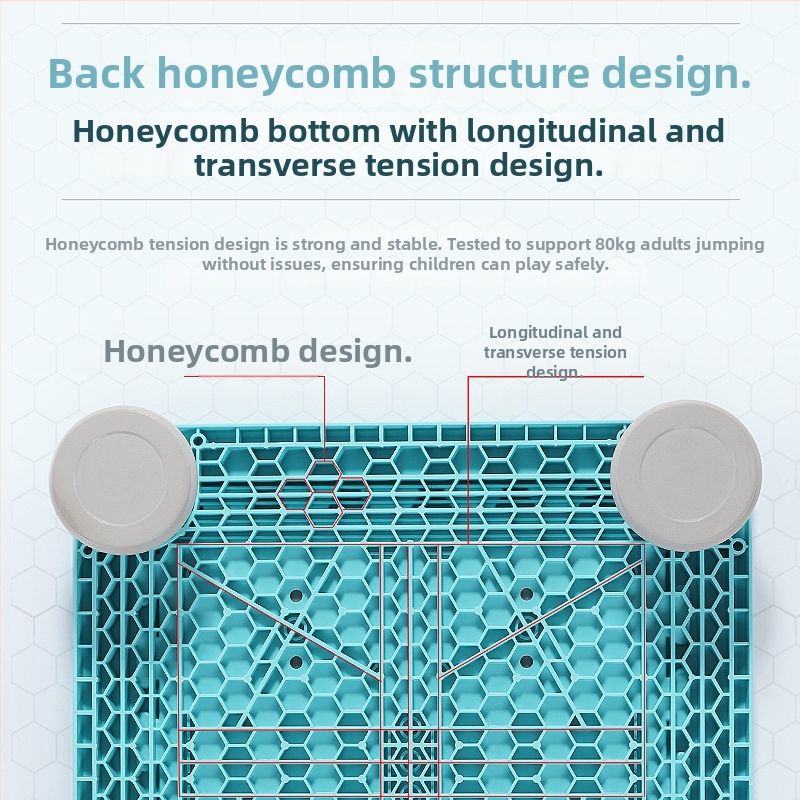 Back honeycomb structure design.

Honeycomb bottom with longitudinal and transverse tension design.

Honeycomb tension design is strong and stable. Tested to support 80kg adults jumping without issues, ensuring children can play safely.

Honeycomb design.

Longitudinal and transverse tension design.